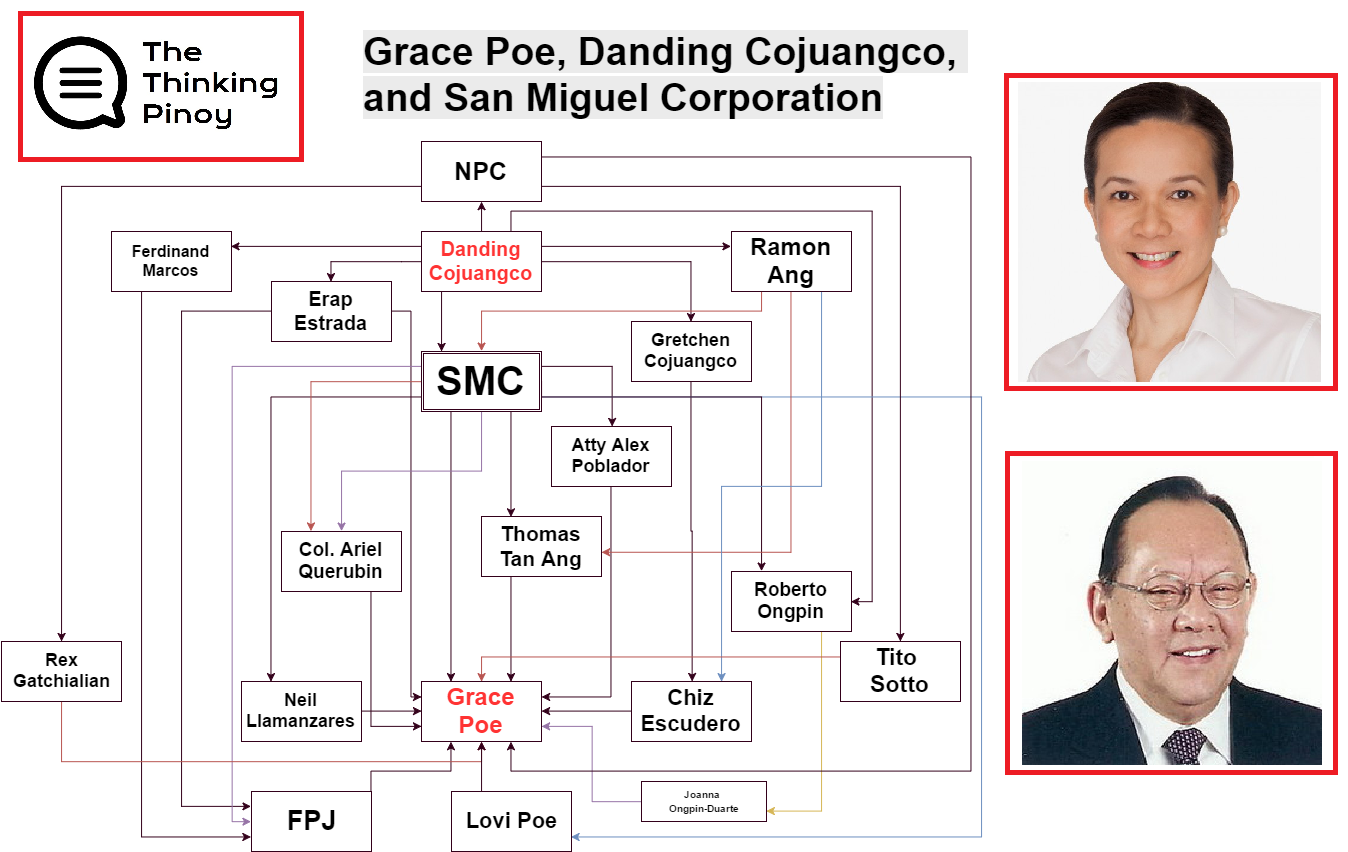 The Thinking Pinoy

Grace Poe, Danding Cojuangco, and San Miguel Corporation

NPC

Ferdinand Marcos

Danding Cojuangco

Ramon Ang

Erap Estrada

Gretchen Cojuangco

SMC

Atty Alex Poblador

Col. Ariel Querubin

Thomas Tan Ang

Roberto Ongpin

Rex Gatchialian

Tito Sotto

Neil Llamanzares

Grace Poe

Chiz Escudero

Joanna Ongpin-Duarte

FPJ

Lovi Poe